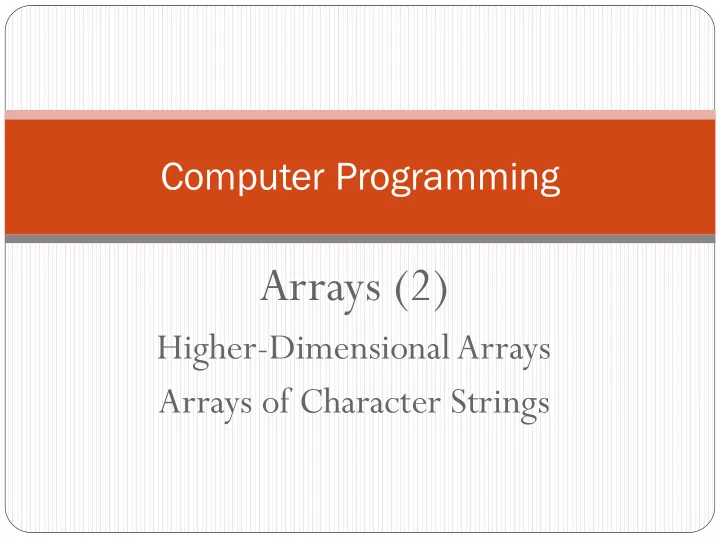 Computer Programming

Arrays (2)

Higher-Dimensional Arrays

Arrays of Character Strings